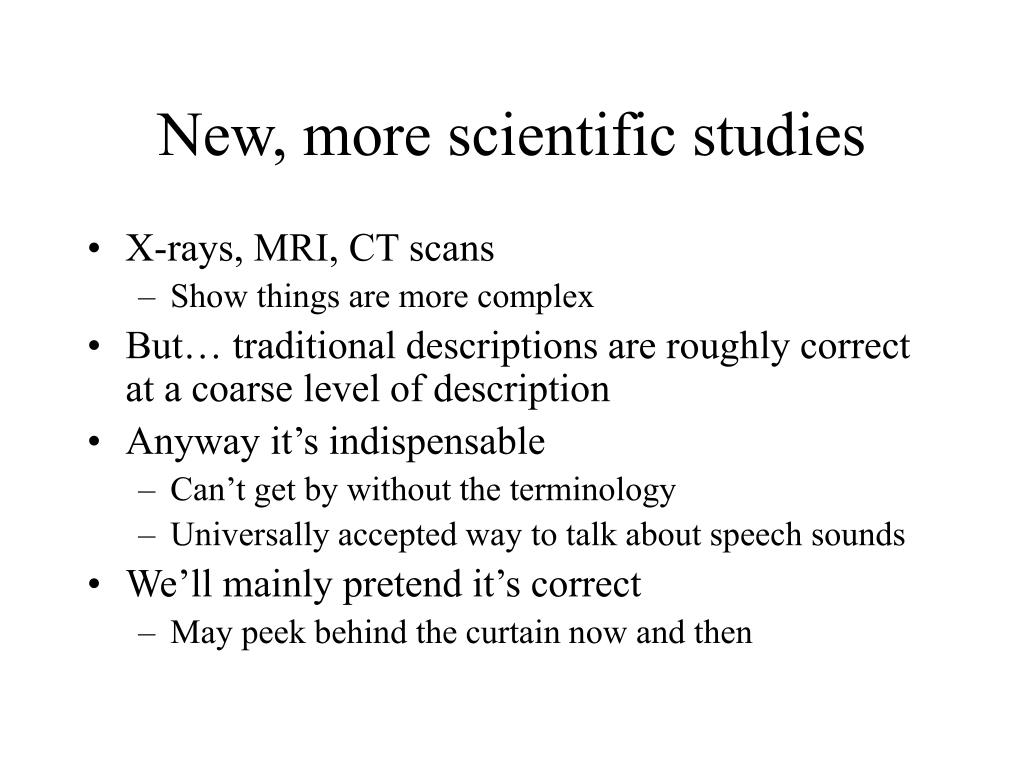 New, more scientific studies

• X-rays, MRI, CT scans
– Show things are more complex
• But… traditional descriptions are roughly correct at a coarse level of description
• Anyway it’s indispensable
– Can’t get by without the terminology
– Universally accepted way to talk about speech sounds
• We’ll mainly pretend it’s correct
– May peek behind the curtain now and then